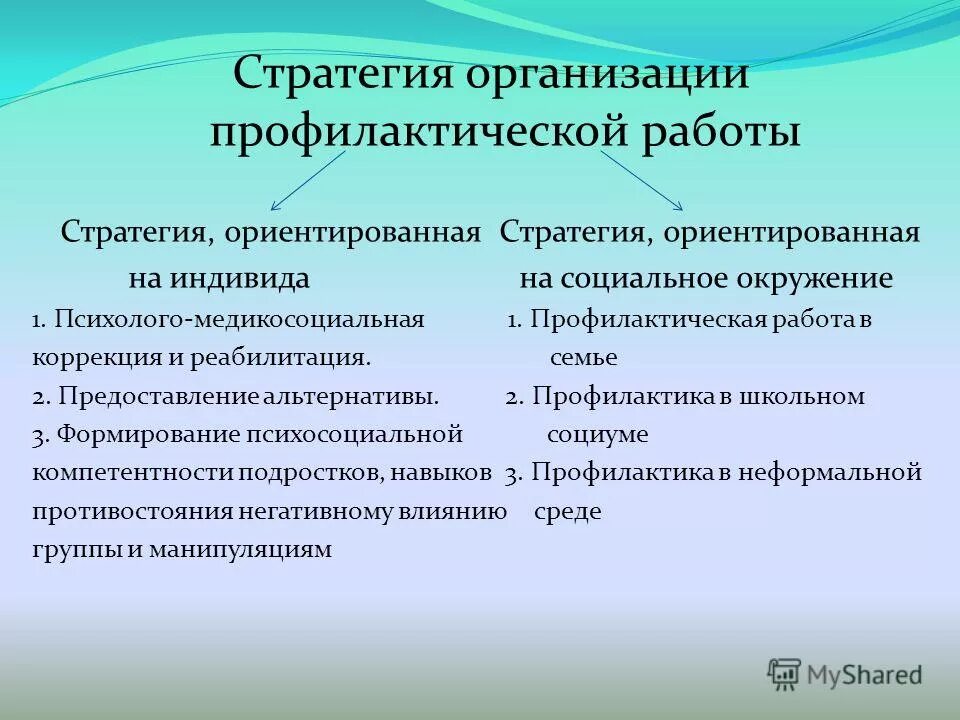 Стратегия организации профилактической работы

Стратегия, ориентированная на индивида

1. Психолого-медикосоциальная коррекция и реабилитация.
2. Предоставление альтернативы.
3. Формирование психосоциальной компетентности подростков, навыков противостояния негативному влиянию группы и манипуляциям

Стратегия, ориентированная на социальное окружение

1. Профилактическая работа в семье
2. Профилактика в школьном социуме
3. Профилактика в неформальной среде

MyShared